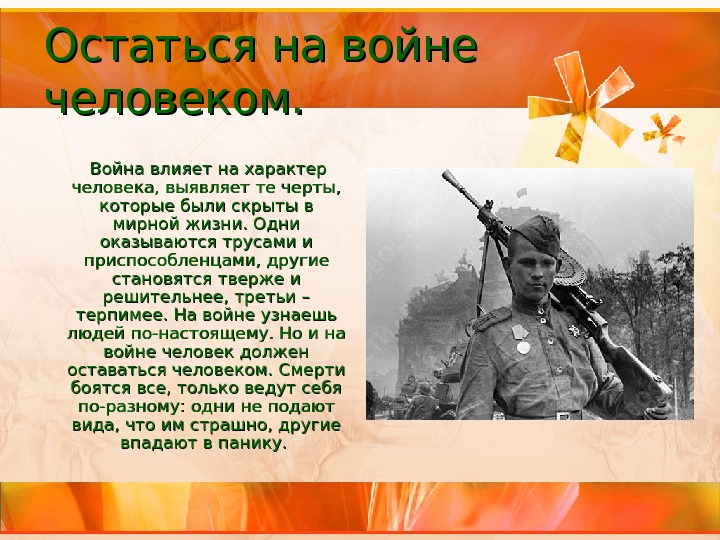 Остаться на войне человеком.

Война влияет на характер человека, выявляет те черты, которые были скрыты в мирной жизни. Одни оказываются трусами и приспособленцами, другие становятся тверже и решительнее, третьи – терпимее. На войне узнаешь людей по-настоящему. Но и на войне человек должен оставаться человеком. Смерти боятся все, только ведут себя по-разному: одни не подают вида, что им страшно, другие впадают в панику.